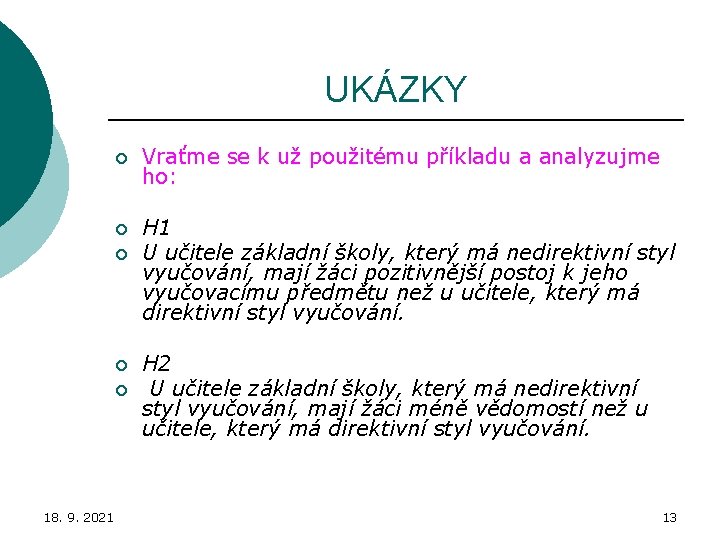 UKÁZKY

Vraťme se k už použitému příkladu a analyzujme ho:

H1

U učitele základní školy, který má nedirektivní styl vyučování, mají žáci pozitivnější postoj k jeho vyučovacímu předmětu než u učitele, který má direktivní styl vyučování.

H2

U učitele základní školy, který má nedirektivní styl vyučování, mají žáci méně vědomostí než u učitele, který má direktivní styl vyučování.

18. 9. 2021

13